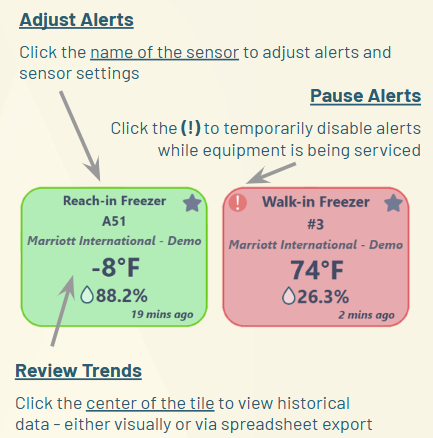 Adjust Alerts

Click the name of the sensor to adjust alerts and sensor settings

Pause Alerts

Click the (!) to temporarily disable alerts while equipment is being serviced

Reach-in Freezer
A51
Marriott International - Demo
-8°F
88.2%
19 mins ago

!
Walk-in Freezer
#3
Marriott International - Demo
74°F
26.3%
2 mins ago

Review Trends

Click the center of the tile to view historical data - either visually or via spreadsheet export